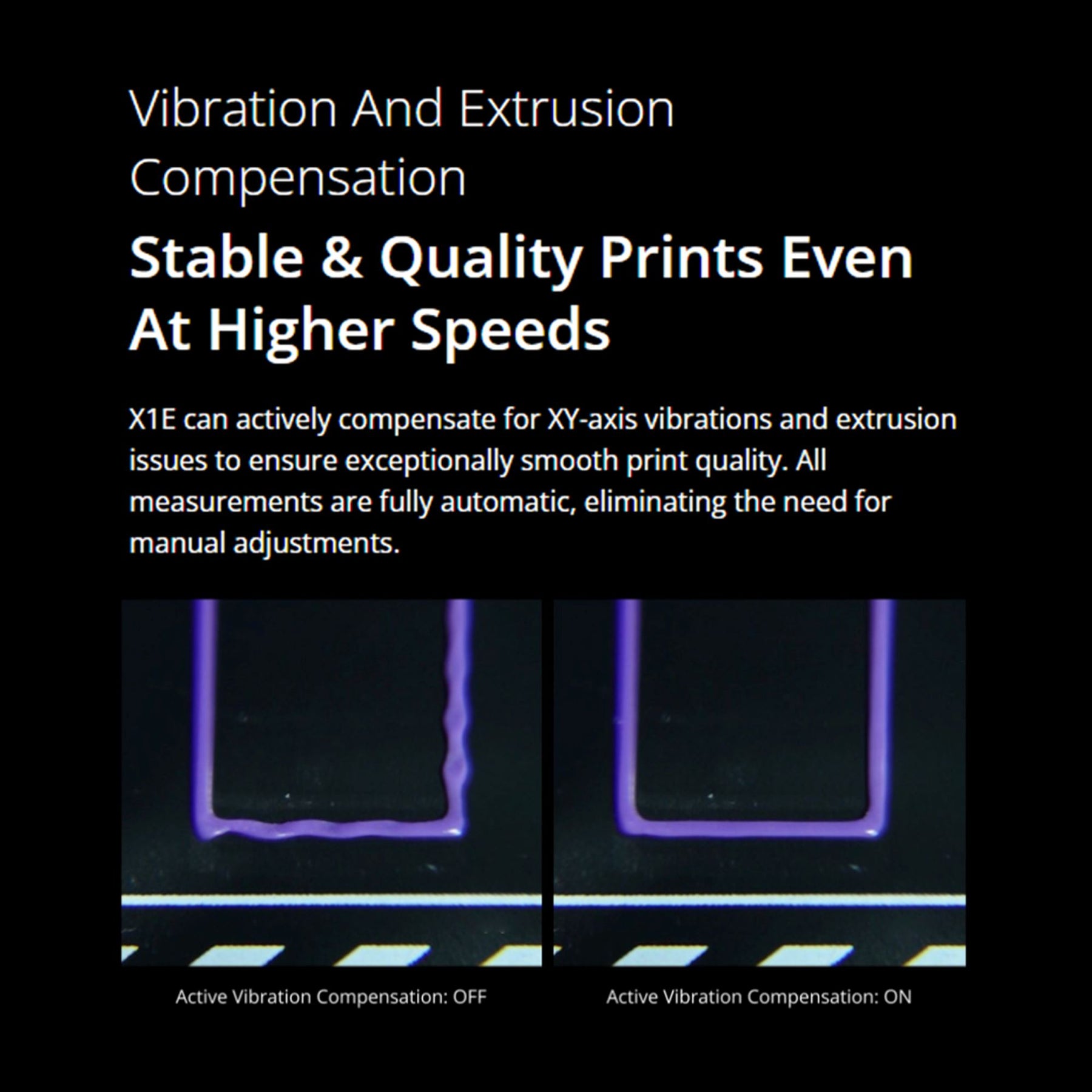 Vibration And Extrusion Compensation

Stable & Quality Prints Even At Higher Speeds

X1E can actively compensate for XY-axis vibrations and extrusion issues to ensure exceptionally smooth print quality. All measurements are fully automatic, eliminating the need for manual adjustments.

Active Vibration Compensation: OFF

Active Vibration Compensation: ON